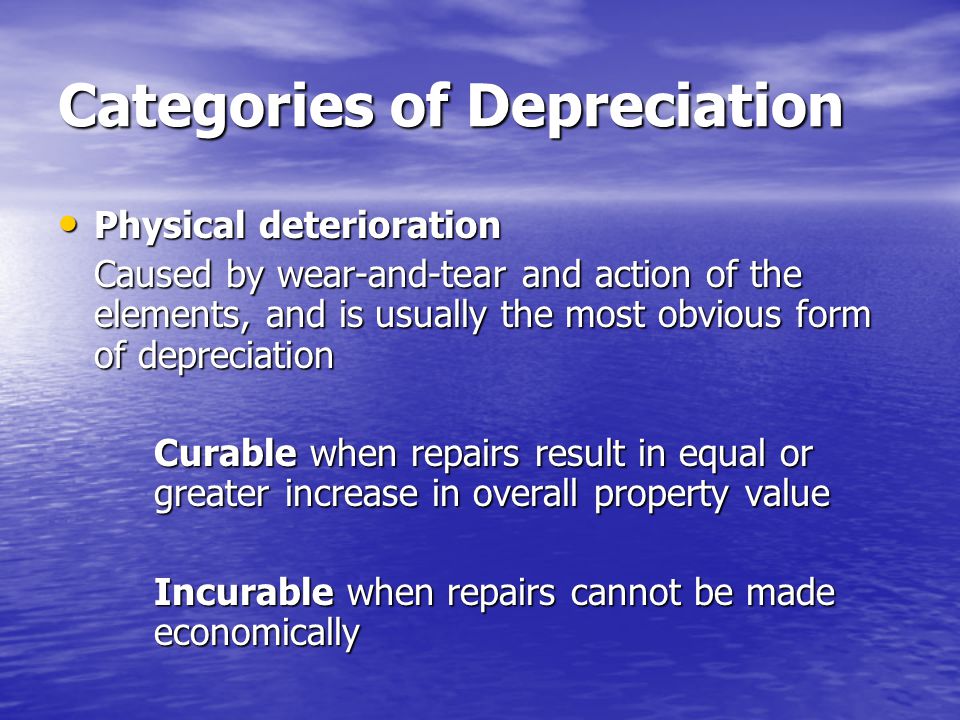 Categories of Depreciation

• Physical deterioration

Caused by wear-and-tear and action of the elements, and is usually the most obvious form of depreciation

Curable when repairs result in equal or greater increase in overall property value

Incurable when repairs cannot be made economically